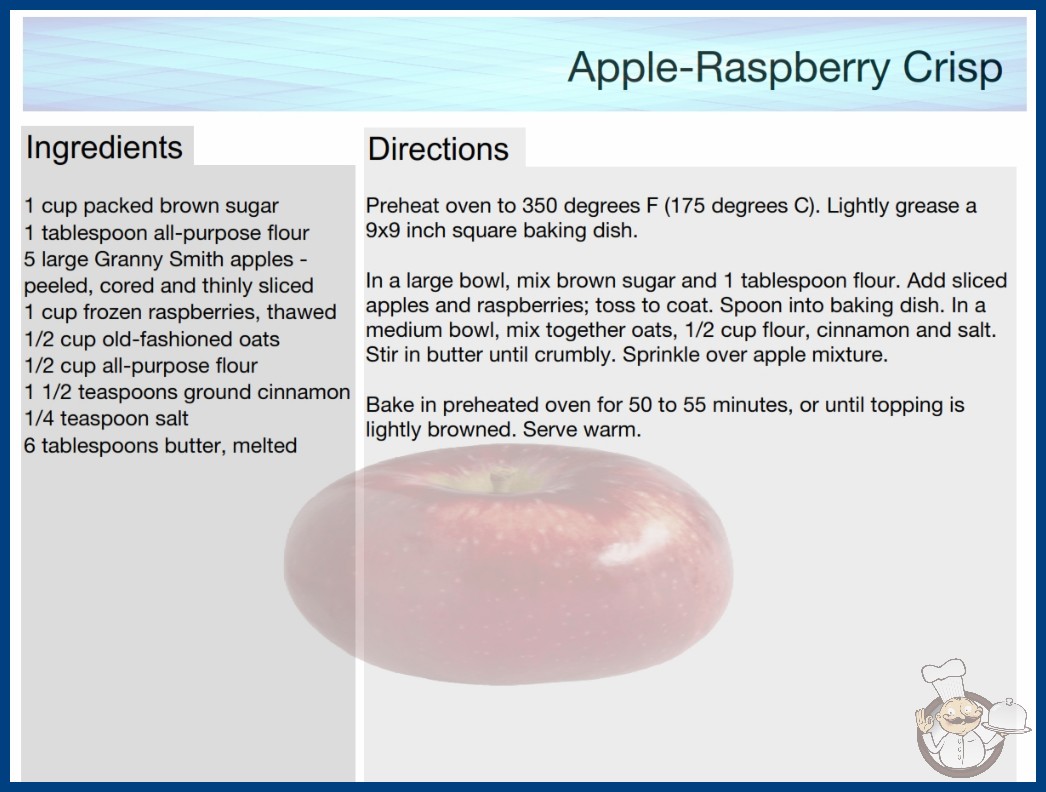 Apple-Raspberry Crisp

Ingredients

1 cup packed brown sugar
1 tablespoon all-purpose flour
5 large Granny Smith apples - peeled, cored and thinly sliced
1 cup frozen raspberries, thawed
1/2 cup old-fashioned oats
1/2 cup all-purpose flour
1 1/2 teaspoons ground cinnamon
1/4 teaspoon salt
6 tablespoons butter, melted

Directions

Preheat oven to 350 degrees F (175 degrees C). Lightly grease a 9x9 inch square baking dish.

In a large bowl, mix brown sugar and 1 tablespoon flour. Add sliced apples and raspberries; toss to coat. Spoon into baking dish. In a medium bowl, mix together oats, 1/2 cup flour, cinnamon and salt. Stir in butter until crumbly. Sprinkle over apple mixture.

Bake in preheated oven for 50 to 55 minutes, or until topping is lightly browned. Serve warm.